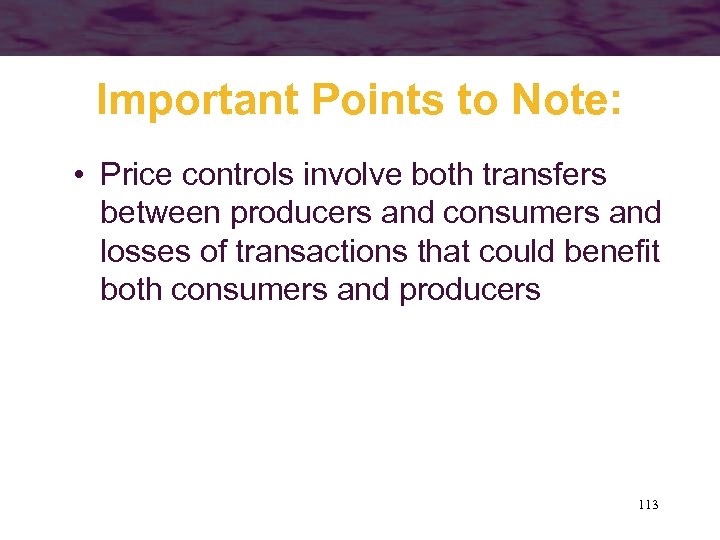 Important Points to Note:

• Price controls involve both transfers between producers and consumers and losses of transactions that could benefit both consumers and producers

113